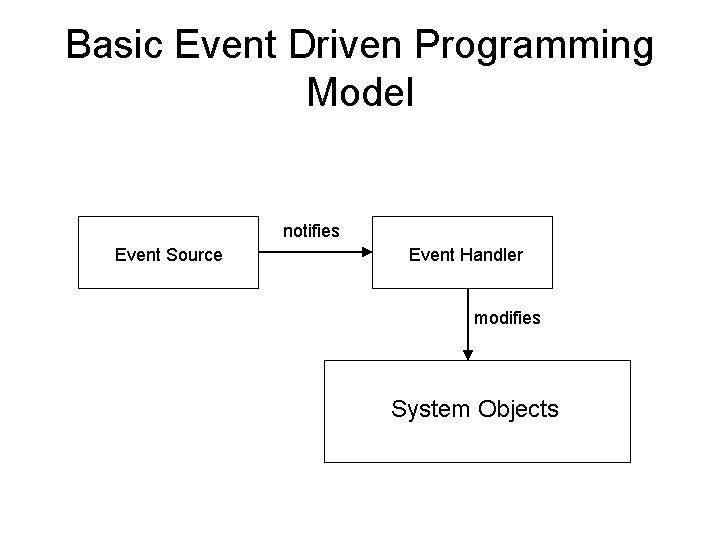 Basic Event Driven Programming Model

Event Source

notifies

Event Handler

modifies

System Objects